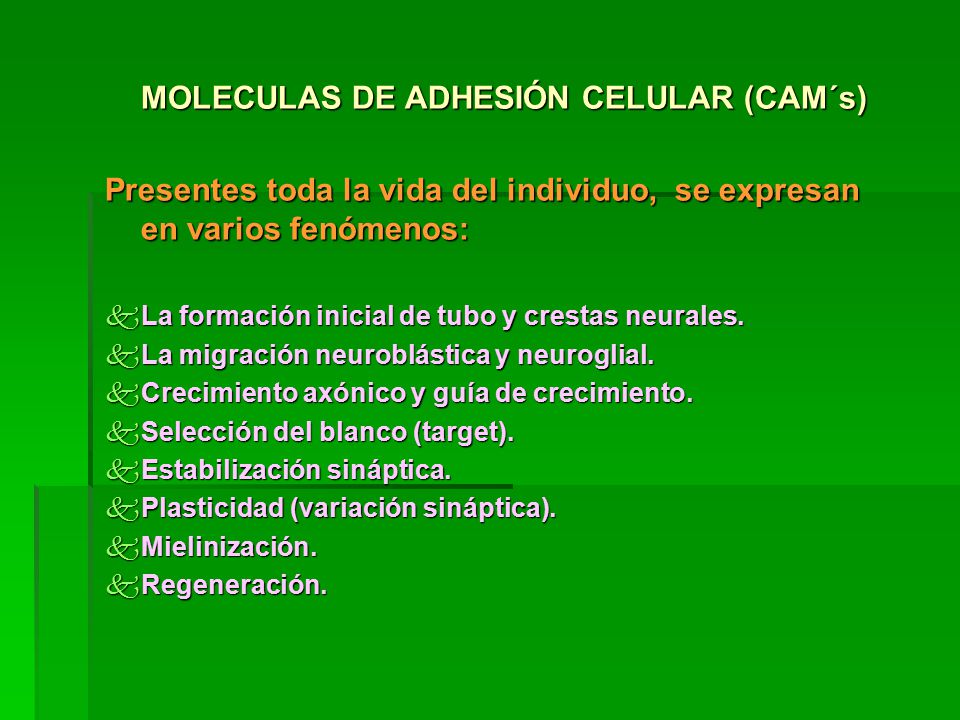 MOLECULAS DE ADHESIÓN CELULAR (CAM´s)

Presentes toda la vida del individuo, se expresan en varios fenómenos:

La formación inicial de tubo y crestas neurales.
La migración neuroblástica y neuroglial.
Crecimiento axónico y guía de crecimiento.
Selección del blanco (target).
Estabilización sináptica.
Plasticidad (variación sináptica).
Mielinización.
Regeneración.